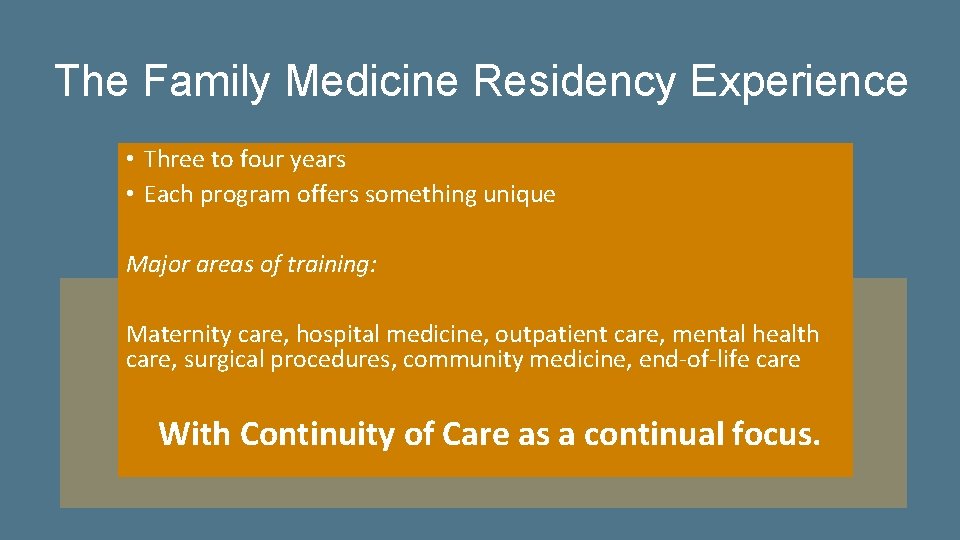 The Family Medicine Residency Experience

• Three to four years
• Each program offers something unique

Major areas of training:

Maternity care, hospital medicine, outpatient care, mental health care, surgical procedures, community medicine, end-of-life care

With Continuity of Care as a continual focus.